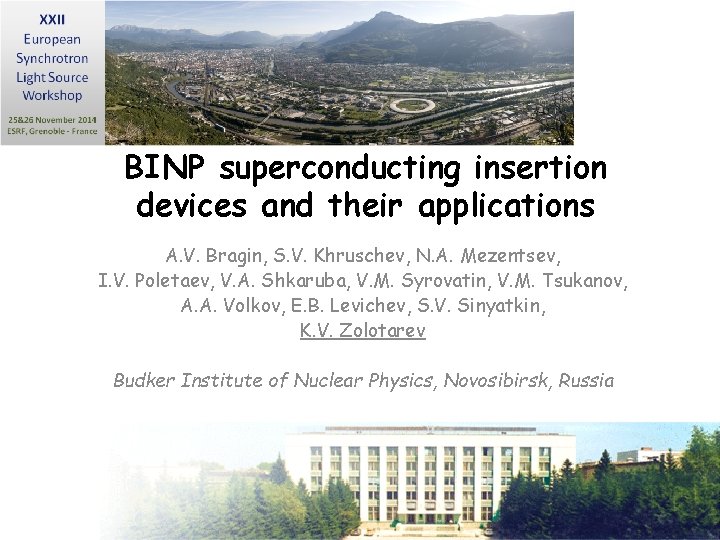 XXII
European
Synchrotron
Light Source
Workshop

25&26 November 2014
ESRF, Grenoble - France

BINP superconducting insertion devices and their applications

A.V. Bragin, S.V. Khruschev, N.A. Mezentsev,
I.V. Poletaev, V.A. Shkaruba, V.M. Syrovatin, V.M. Tsukanov,
A.A. Volkov, E.B. Levichev, S.V. Sinyatkin,
K.V. Zolotarev

Budker Institute of Nuclear Physics, Novosibirsk, Russia